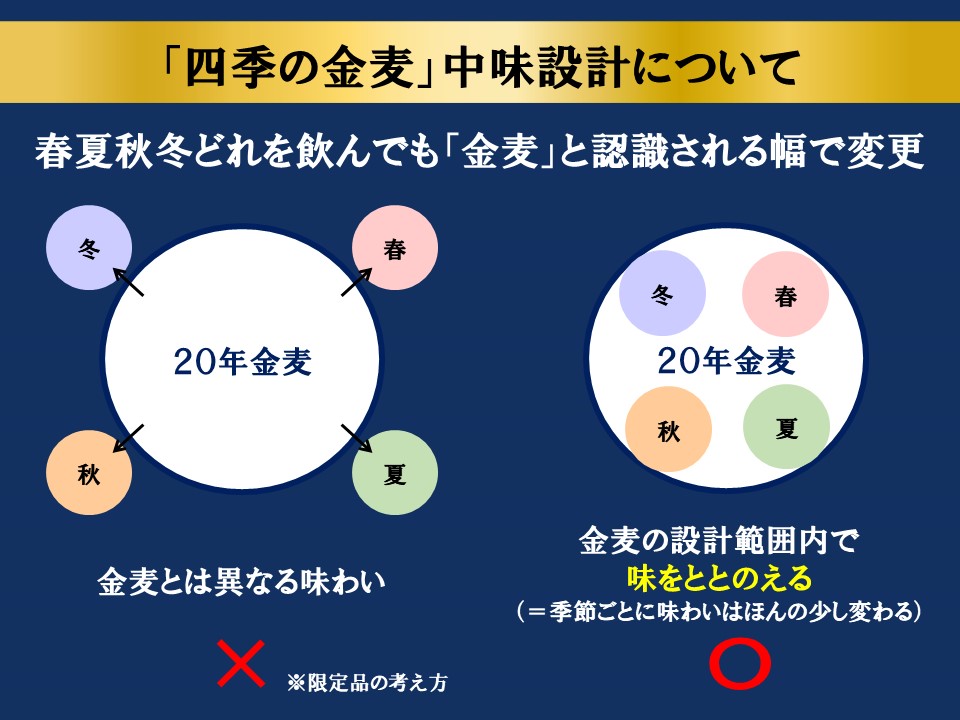 「四季の金麦」中味設計について

春夏秋冬どれを飲んでも「金麦」と認識される幅で変更

冬

春

20年金麦

秋

夏

金麦とは異なる味わい

×

※限定品の考え方

冬

春

20年金麦

秋

夏

金麦の設計範囲内で
味をととのえる
（＝季節ごとに味わいはほんの少し変わる）

○